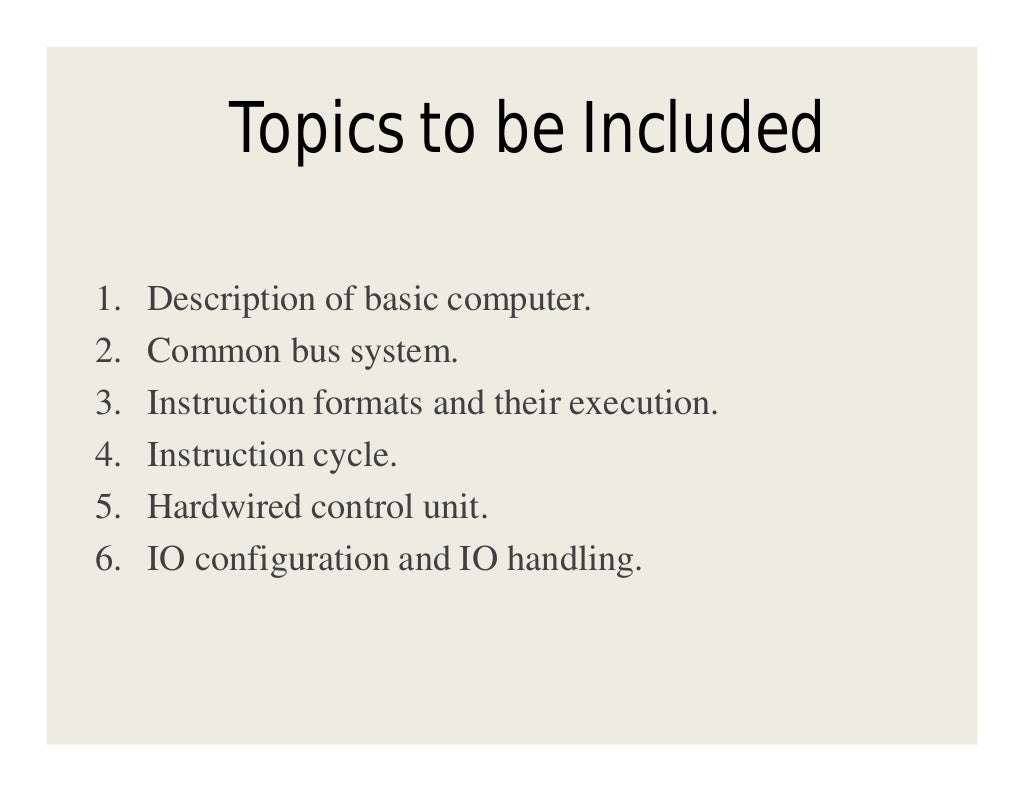 Topics to be Included

1. Description of basic computer.
2. Common bus system.
3. Instruction formats and their execution.
4. Instruction cycle.
5. Hardwired control unit.
6. IO configuration and IO handling.